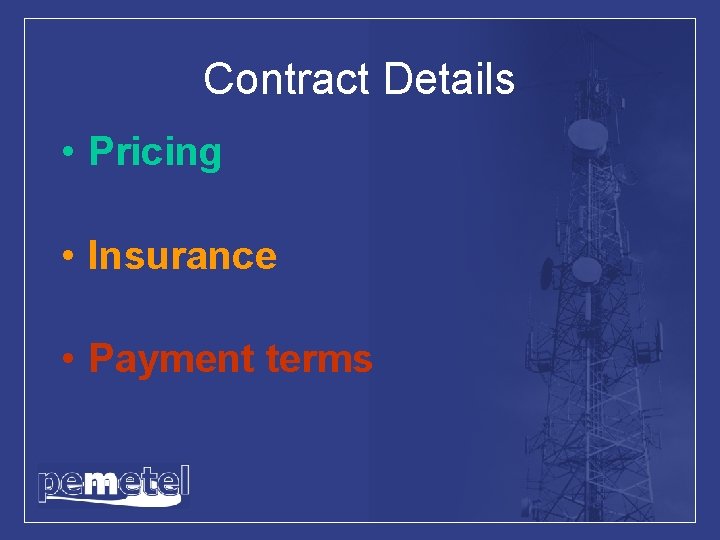 Contract Details

• Pricing

• Insurance

• Payment terms

pemetel